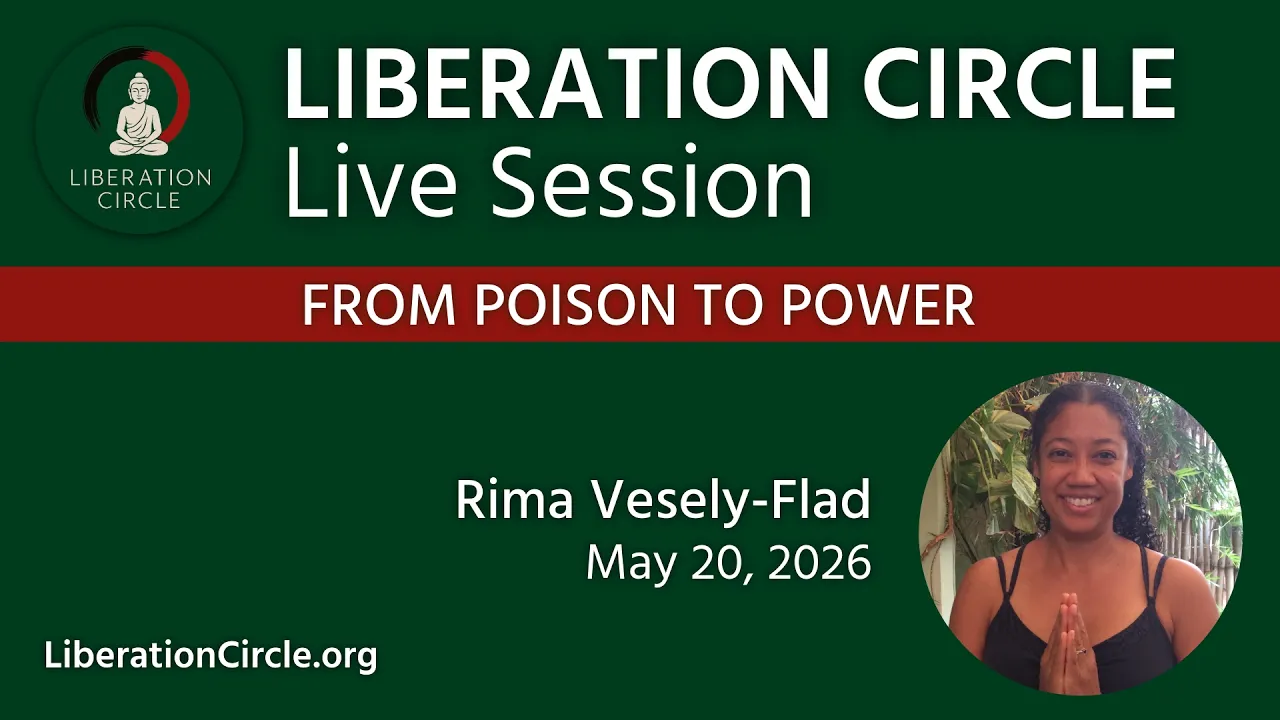 LIBERATION CIRCLE

LIBERATION CIRCLE
Live Session

FROM POISON TO POWER

Rima Vesely-Flad
May 20, 2026

LiberationCircle.org